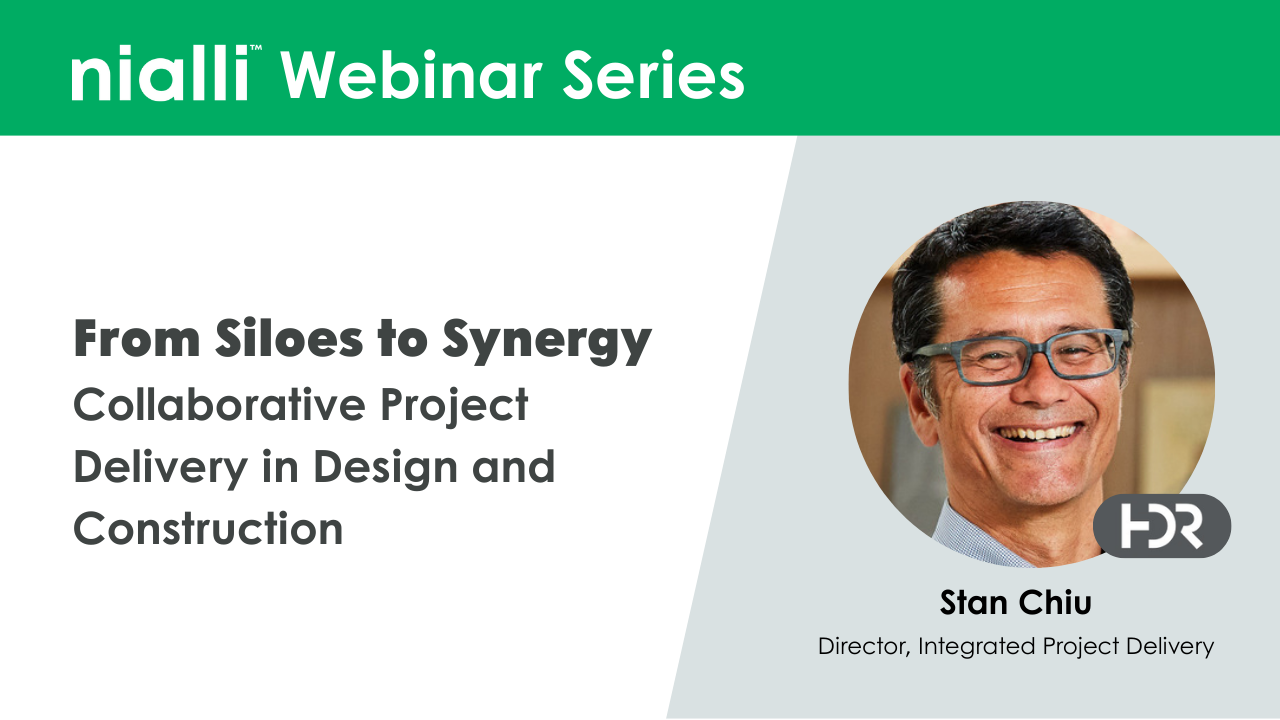 nialli™ Webinar Series

From Siloes to Synergy
Collaborative Project Delivery in Design and Construction

HDR

Stan Chiu
Director, Integrated Project Delivery